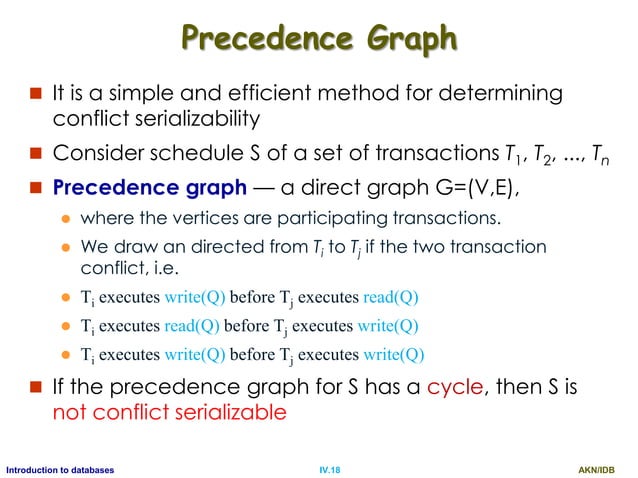 Precedence Graph

It is a simple and efficient method for determining conflict serializability

Consider schedule S of a set of transactions $T_1$, $T_2$, ..., $T_n$

Precedence graph — a direct graph G=(V,E),

where the vertices are participating transactions.

We draw an directed from $T_i$ to $T_j$ if the two transaction conflict, i.e.

$T_i$ executes write(Q) before $T_j$ executes read(Q)

$T_i$ executes read(Q) before $T_j$ executes write(Q)

$T_i$ executes write(Q) before $T_j$ executes write(Q)

If the precedence graph for S has a cycle, then S is not conflict serializable

Introduction to databases IV.18 AKN/IDB